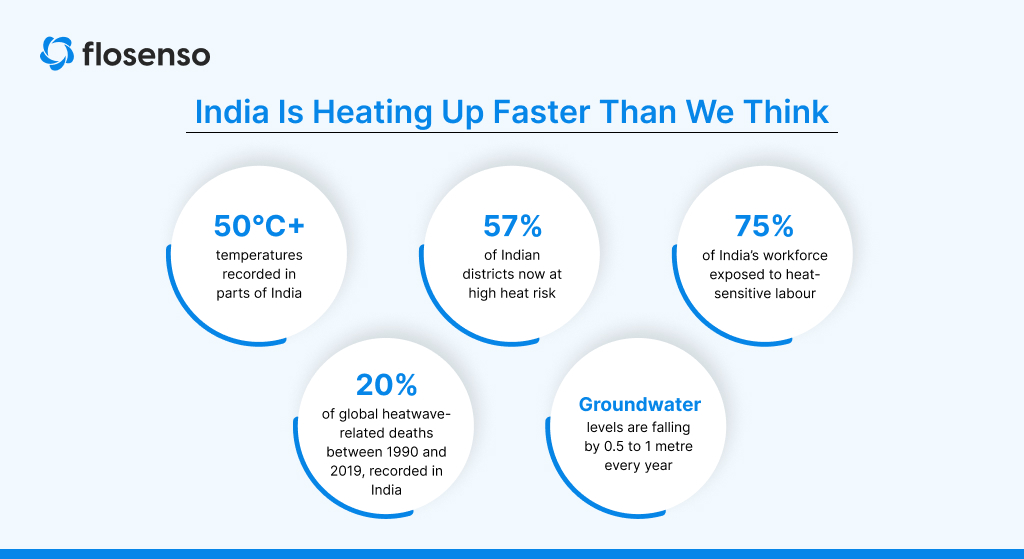 flosenso

India Is Heating Up Faster Than We Think

50°C+
temperatures recorded in parts of India

57%
of Indian districts now at high heat risk

75%
of India's workforce exposed to heat-sensitive labour

20%
of global heatwave-related deaths between 1990 and 2019, recorded in India

Groundwater
levels are falling by 0.5 to 1 metre every year